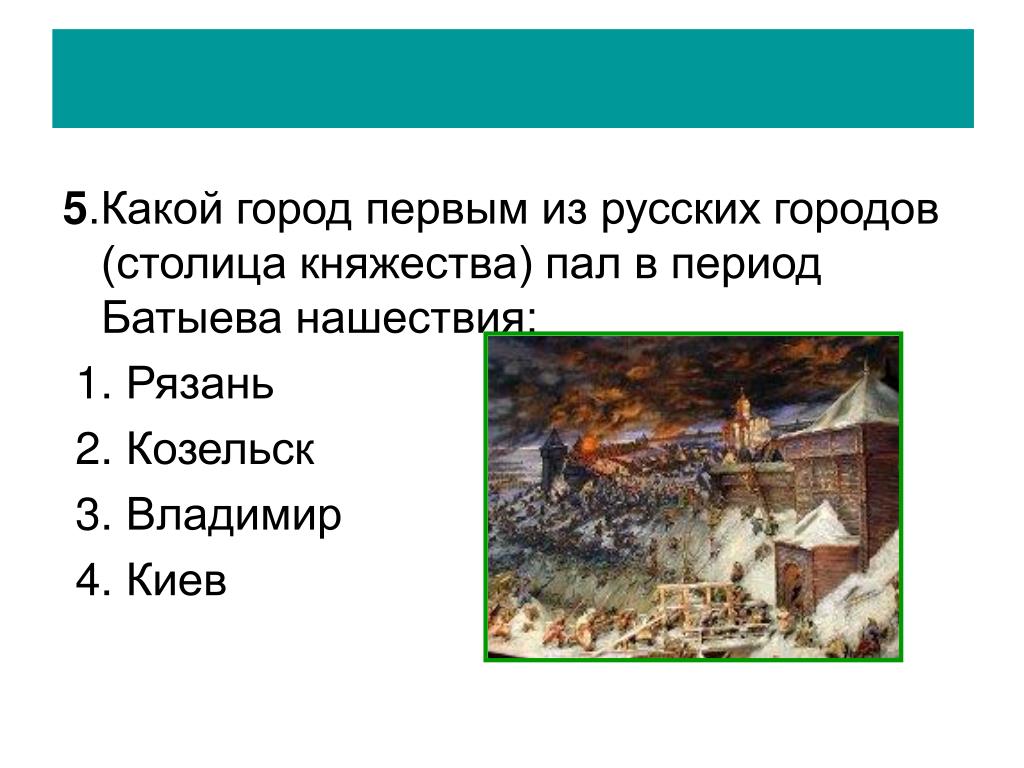 5.Какой город первым из русских городов (столица княжества) пал в период Батыева нашествия:

1. Рязань

2. Козельск

3. Владимир

4. Киев